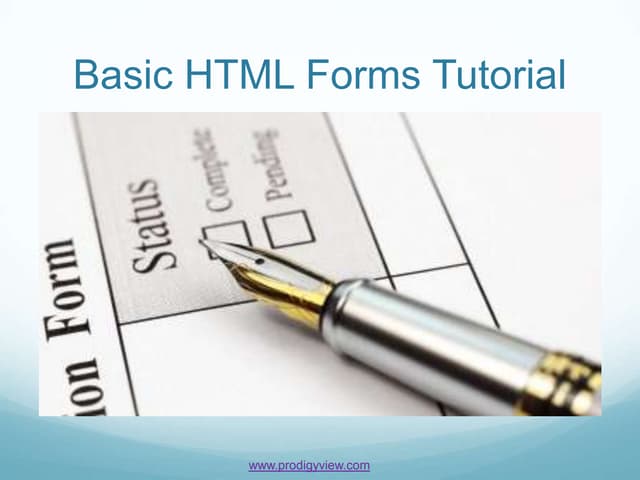 Basic HTML Forms Tutorial

ion Form

Status

Complete

Pending

www.prodigyview.com